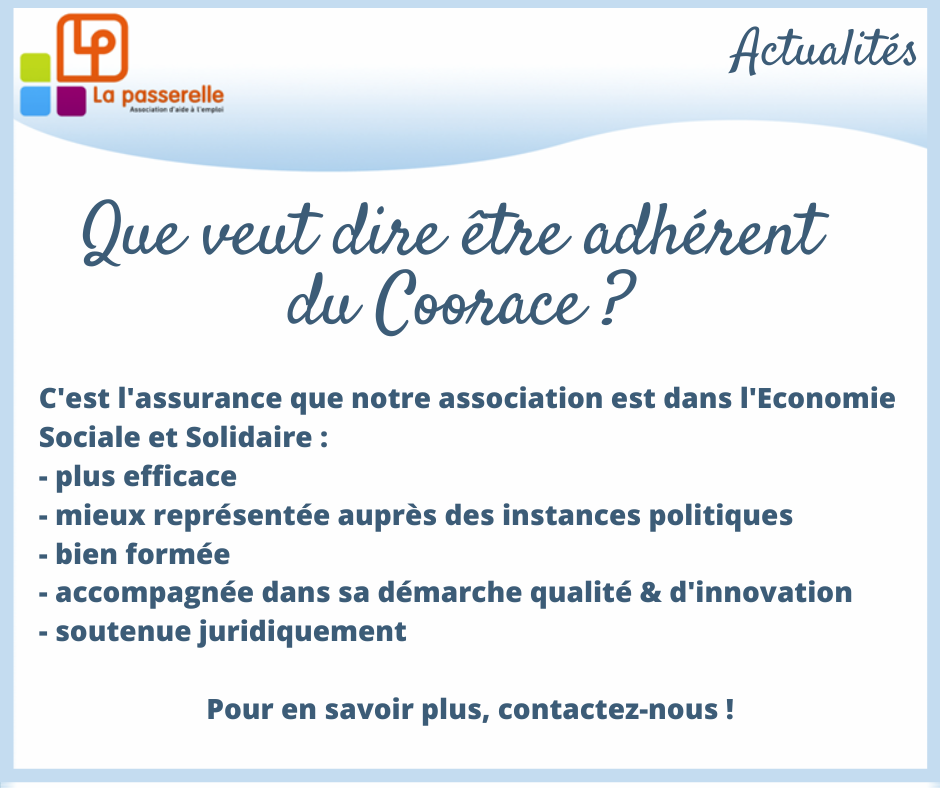 LP
La passerelle
Association d'aide à l'emploi

Actualités

Que veut dire être adhérent du Coorace ?

C'est l'assurance que notre association est dans l'Economie Sociale et Solidaire :
- plus efficace
- mieux représentée auprès des instances politiques
- bien formée
- accompagnée dans sa démarche qualité & d'innovation
- soutenue juridiquement

Pour en savoir plus, contactez-nous !